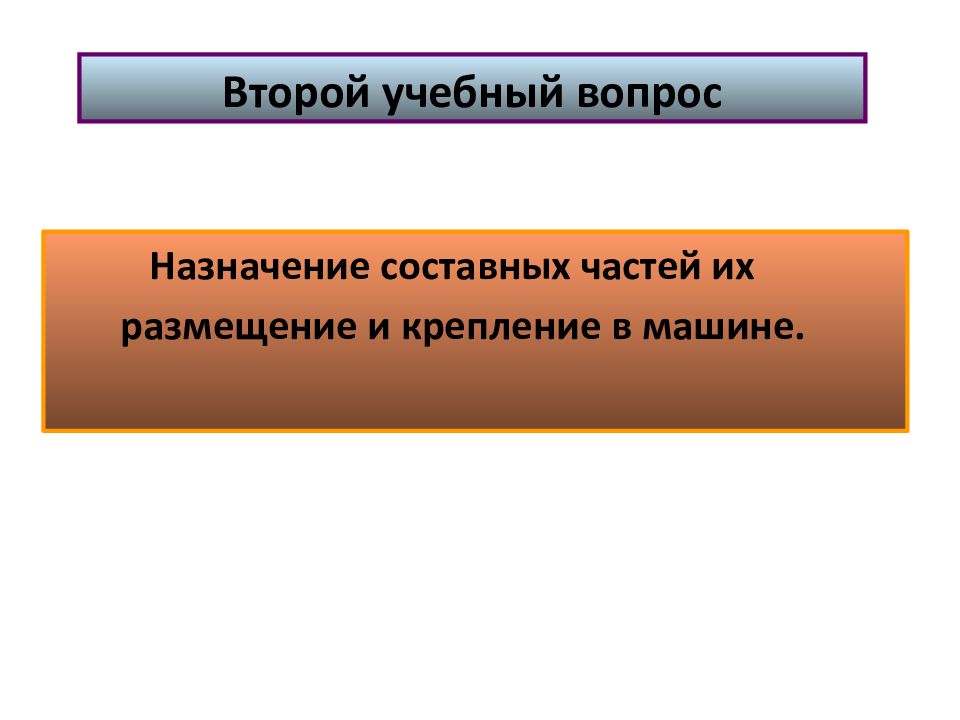 Второй учебный вопрос

Назначение составных частей их размещение и крепление в машине.